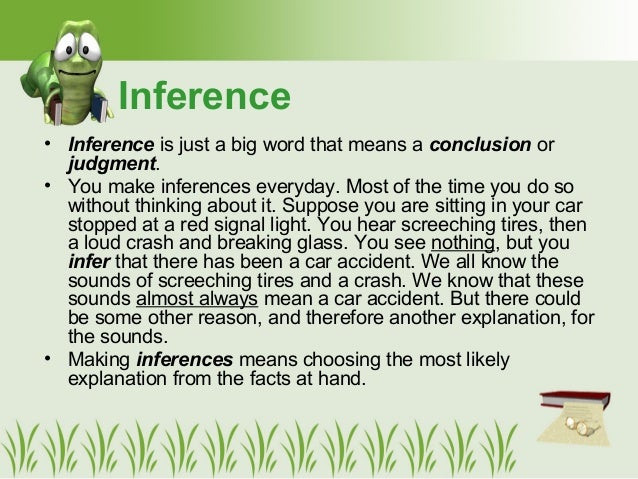 Inference

• Inference is just a big word that means a conclusion or judgment.
• You make inferences everyday. Most of the time you do so without thinking about it. Suppose you are sitting in your car stopped at a red signal light. You hear screeching tires, then a loud crash and breaking glass. You see nothing, but you infer that there has been a car accident. We all know the sounds of screeching tires and a crash. We know that these sounds almost always mean a car accident. But there could be some other reason, and therefore another explanation, for the sounds.
• Making inferences means choosing the most likely explanation from the facts at hand.